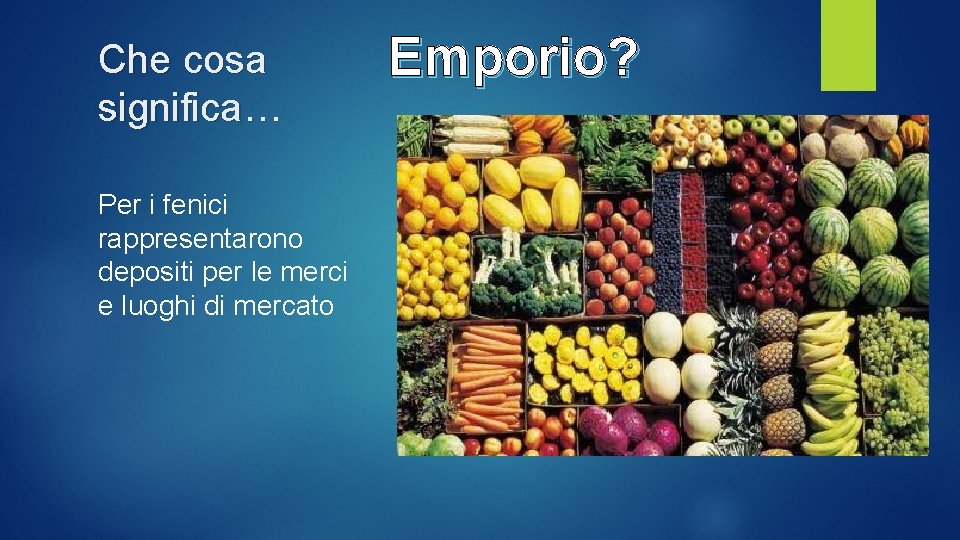 Che cosa significa…

Emporio?

Per i fenici rappresentarono depositi per le merci e luoghi di mercato